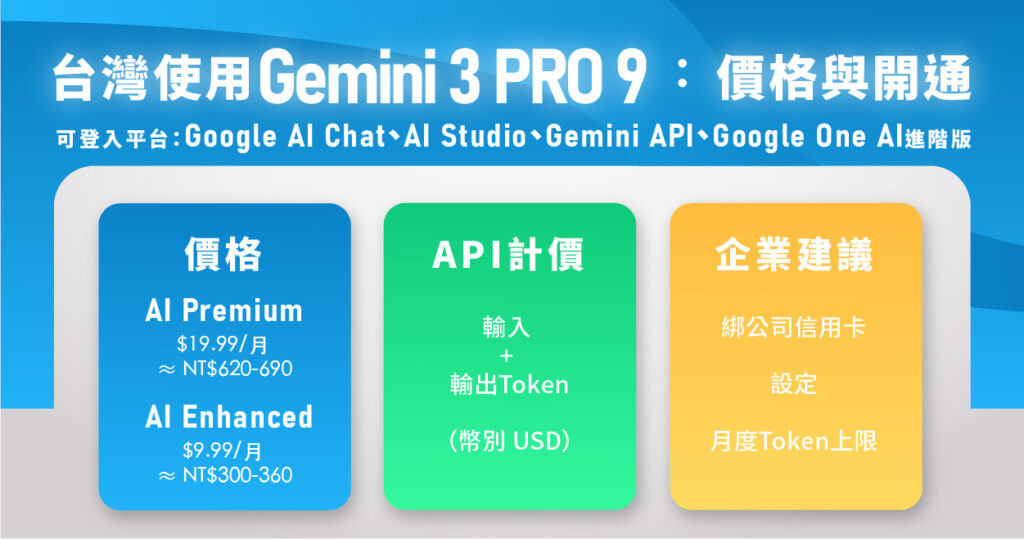 台灣使用Gemini 3 PRO 9 ：價格與開通

可登入平台：Google AI Chat、AI Studio、Gemini API、Google One AI進階版

價格

AI Premium
$19.99/月
≈ NT$620-690

AI Enhanced
$9.99/月
≈ NT$300-360

API計價

輸入
+
輸出Token

(幣別 USD)

企業建議

綁公司信用卡

設定

月度Token上限